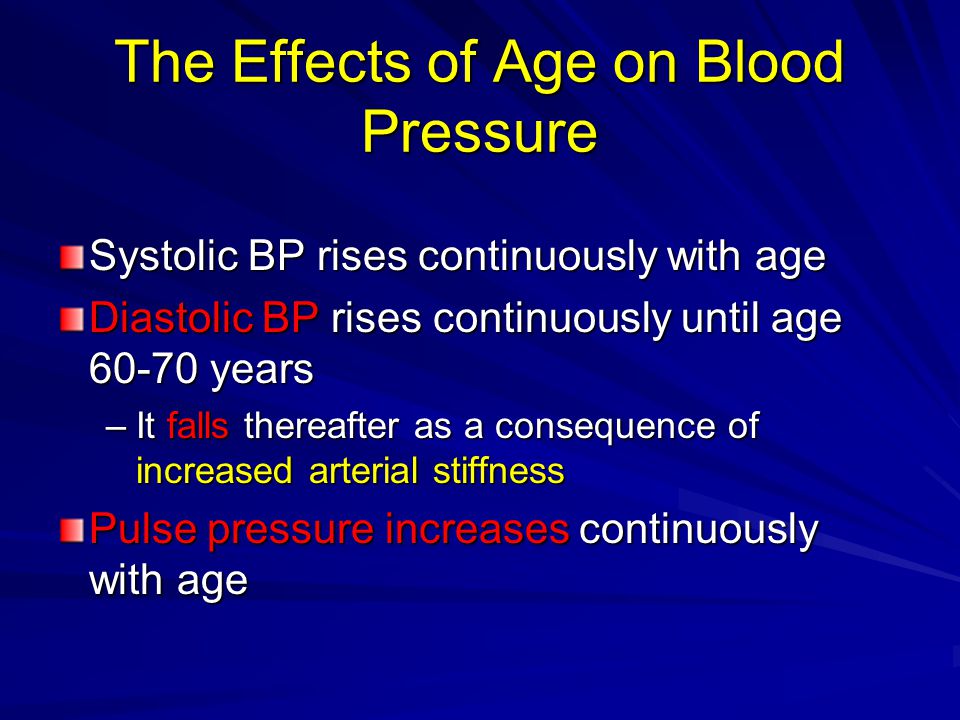 The Effects of Age on Blood Pressure

Systolic BP rises continuously with age

Diastolic BP rises continuously until age 60-70 years

– It falls thereafter as a consequence of increased arterial stiffness

Pulse pressure increases continuously with age